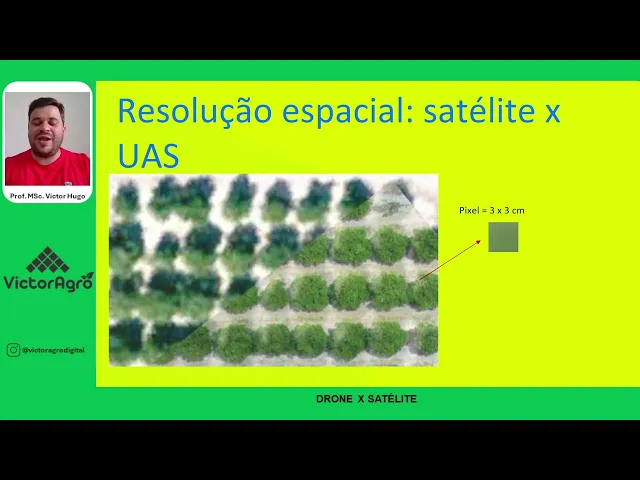 Prof. MSc. Victor Hugo

VictorAgro

@victoragrodigital

Resolução espacial: satélite x UAS

Pixel = 3 x 3 cm

DRONE X SATÉLITE